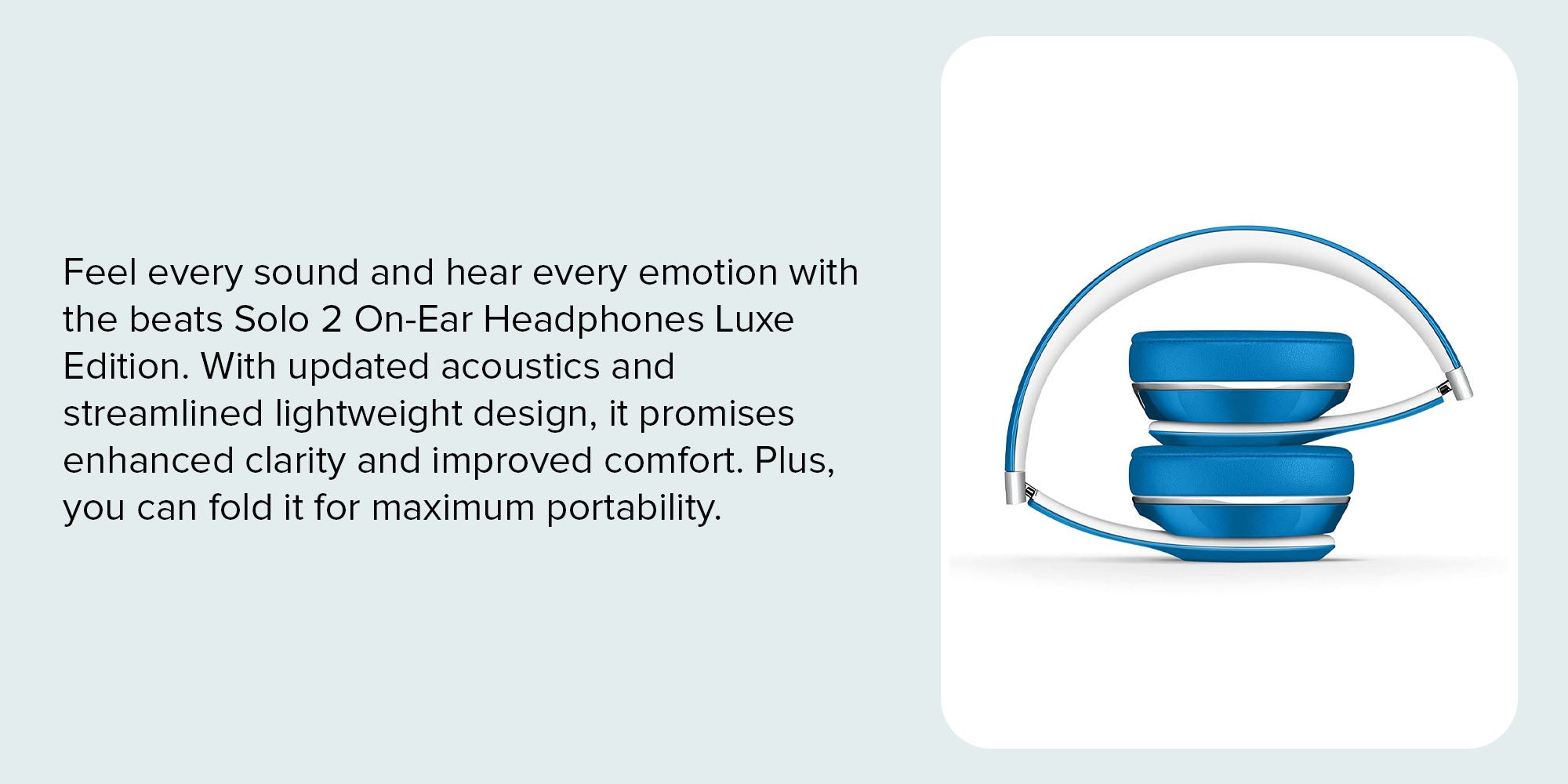 Feel every sound and hear every emotion with the beats Solo 2 On-Ear Headphones Luxe Edition. With updated acoustics and streamlined lightweight design, it promises enhanced clarity and improved comfort. Plus, you can fold it for maximum portability.